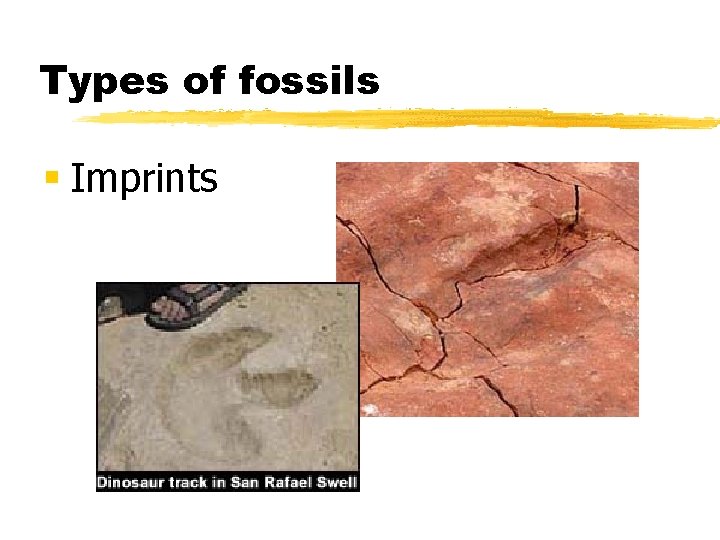 Types of fossils

Imprints

Dinosaur track in San Rafael Swell